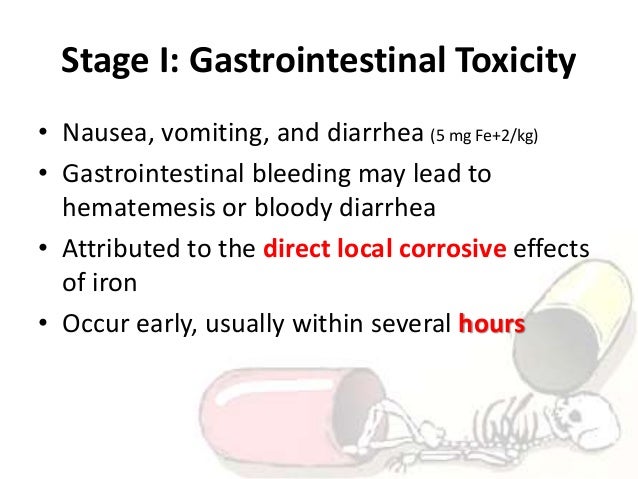 Stage I: Gastrointestinal Toxicity

• Nausea, vomiting, and diarrhea (5 mg Fe+2/kg)
• Gastrointestinal bleeding may lead to hematemesis or bloody diarrhea
• Attributed to the direct local corrosive effects of iron
• Occur early, usually within several hours